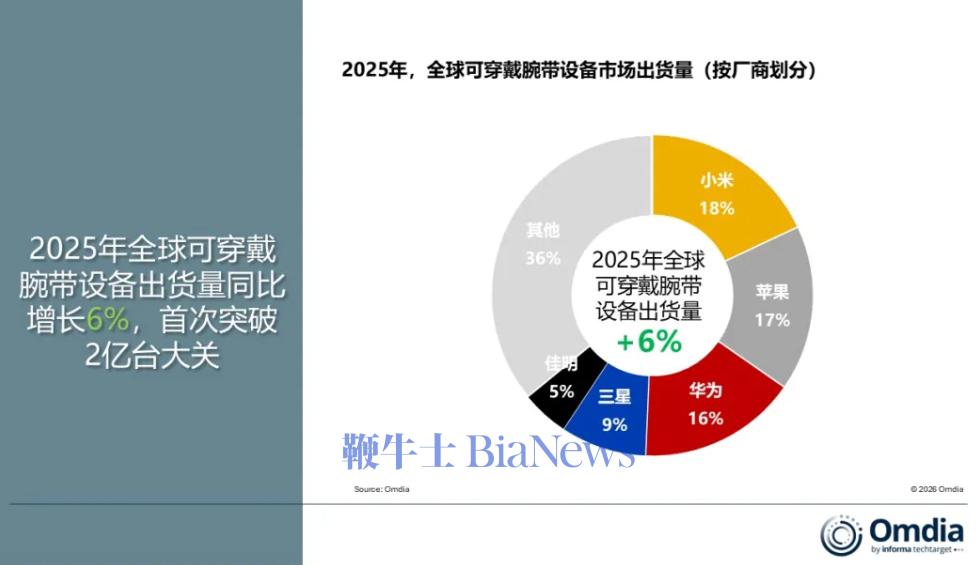 2025年全球可穿戴腕带设备出货量同比增长6%，首次突破2亿台大关

2025年，全球可穿戴腕带设备市场出货量（按厂商划分）

小米
18%

苹果
17%

华为
16%

三星
9%

佳明
5%

其他
36%

2025年全球可穿戴腕带设备出货量
+6%

鞭牛士 BiaNews

Source: Omdia

© 2026 Omdia

Omdia
by informa techtarget